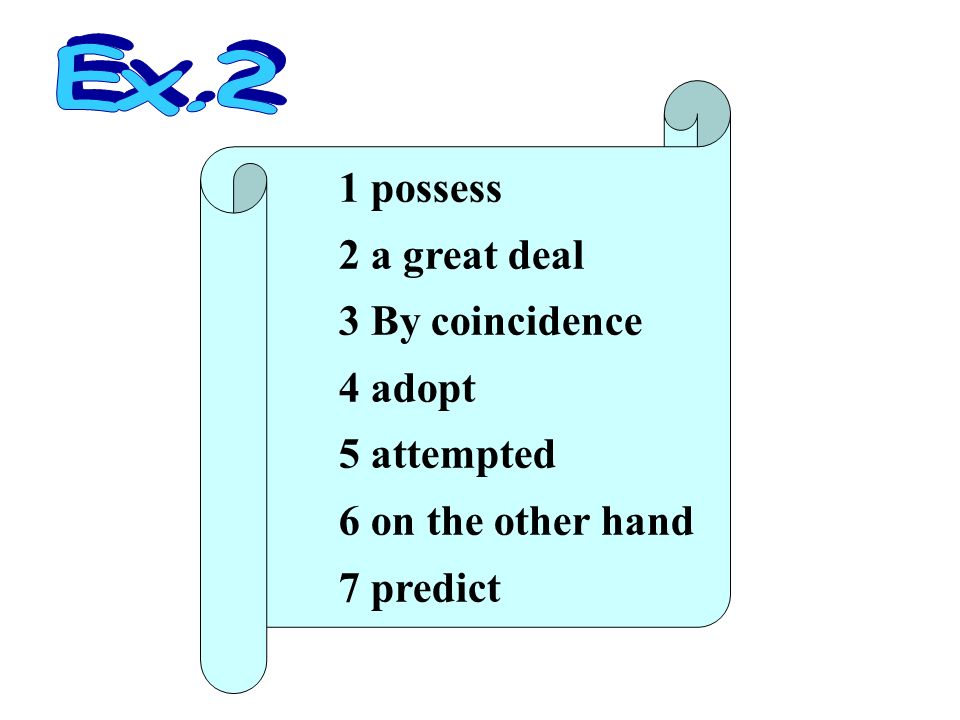 Ex.2

1 possess
2 a great deal
3 By coincidence
4 adopt
5 attempted
6 on the other hand
7 predict